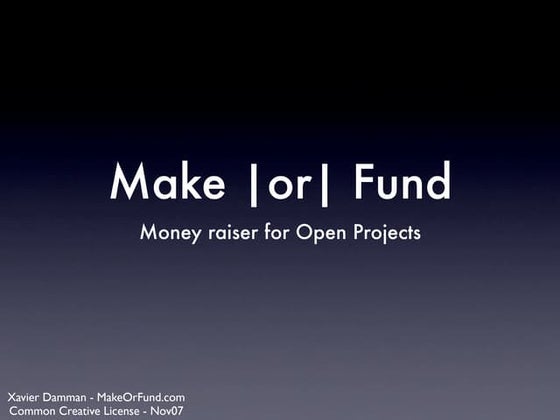 Make |or| Fund

Money raiser for Open Projects

Xavier Damman - MakeOrFund.com
Common Creative License - Nov07